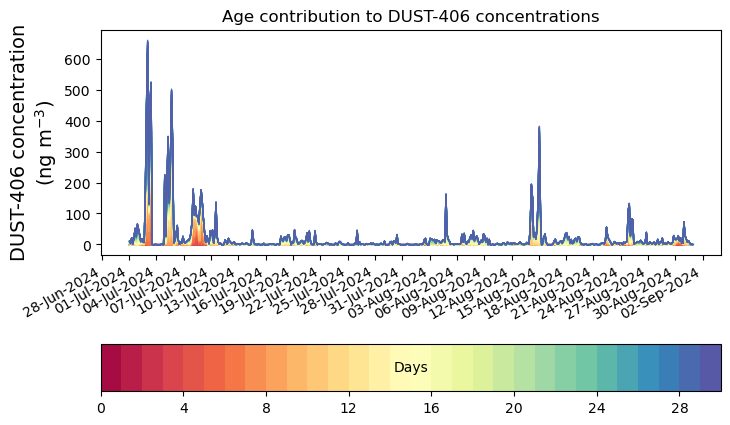 Age contribution to DUST-406 concentrations

DUST-406 concentration (ng m$^{-3}$)

600
500
400
300
200
100
0

28-Jun-2024
01-Jul-2024
04-Jul-2024
07-Jul-2024
10-Jul-2024
13-Jul-2024
16-Jul-2024
19-Jul-2024
22-Jul-2024
25-Jul-2024
28-Jul-2024
31-Jul-2024
03-Aug-2024
06-Aug-2024
09-Aug-2024
12-Aug-2024
15-Aug-2024
18-Aug-2024
21-Aug-2024
24-Aug-2024
27-Aug-2024
30-Aug-2024
02-Sep-2024

Days

0
4
8
12
16
20
24
28